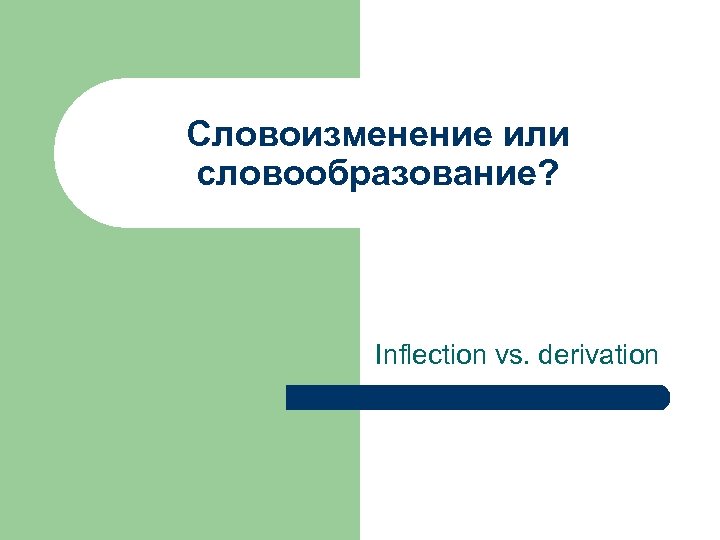 Словоизменение или словообразование?

Inflection vs. derivation